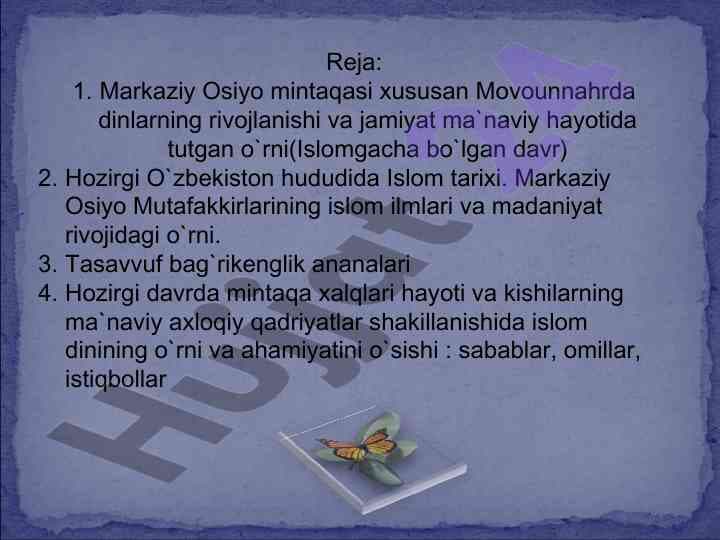 Reja:

1. Markaziy Osiyo mintaqasi xususan Movounnahrda dinlarning rivojlanishi va jamiyat ma`naviy hayotida tutgan o`rni(Islomgacha bo`lgan davr)

2. Hozirgi O`zbekiston hududida Islom tarixi. Markaziy Osiyo Mutafakkirlarining islom ilmlari va madaniyat rivojidagi o`rni.

3. Tasavvuf bag`rikenglik ananalari

4. Hozirgi davrda mintaqa xalqlari hayoti va kishilarning ma`naviy axloqiy qadriyatlar shakillanishida islom dinining o`rni va ahamiyatini o`sishi : sabablar, omillar, istiqbollar

Hujjat